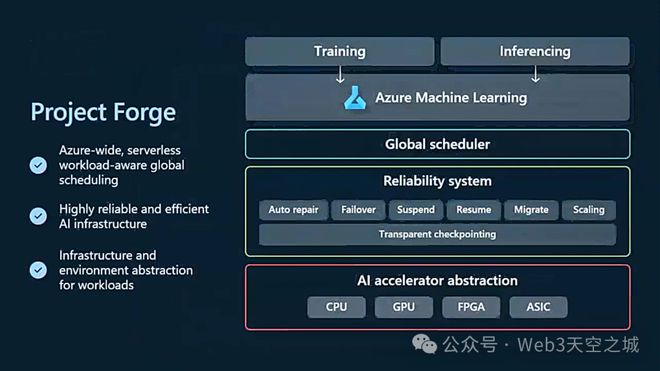 Project Forge

Azure-wide, serverless workload-aware global scheduling

Highly reliable and efficient AI infrastructure

Infrastructure and environment abstraction for workloads

Training

Inferencing

Azure Machine Learning

Global scheduler

Reliability system

Auto repair

Failover

Suspend

Resume

Migrate

Scaling

Transparent checkpointing

AI accelerator abstraction

CPU

GPU

FPGA

ASIC

公众号 · Web3天空之城